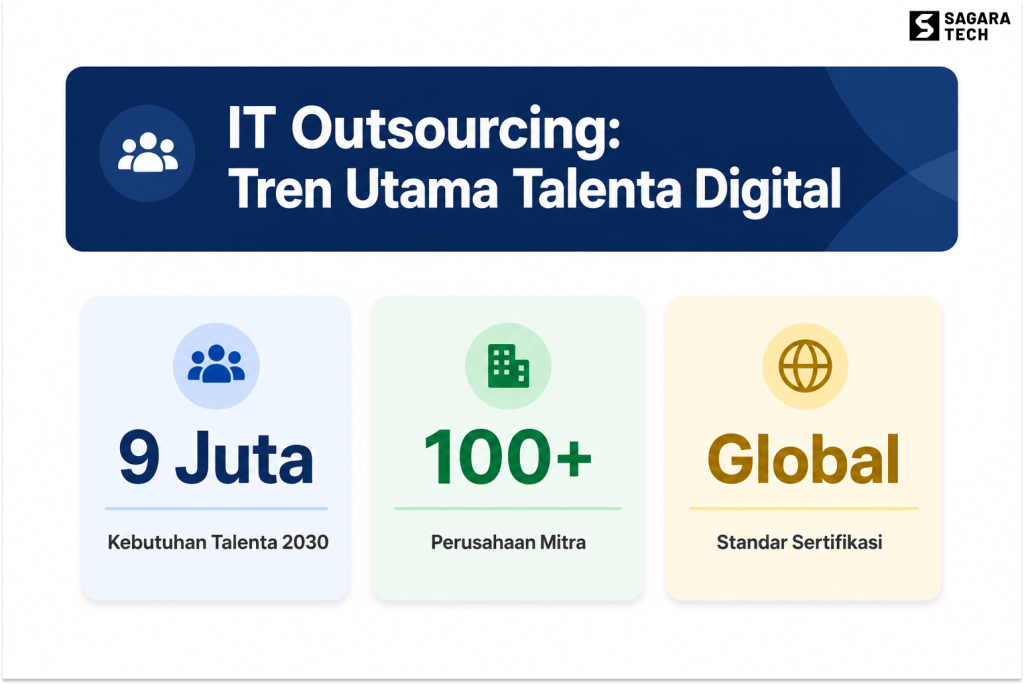 SAGARA TECH

IT Outsourcing: Tren Utama Talenta Digital

9 Juta

Kebutuhan Talenta 2030

100+

Perusahaan Mitra

Global

Standar Sertifikasi